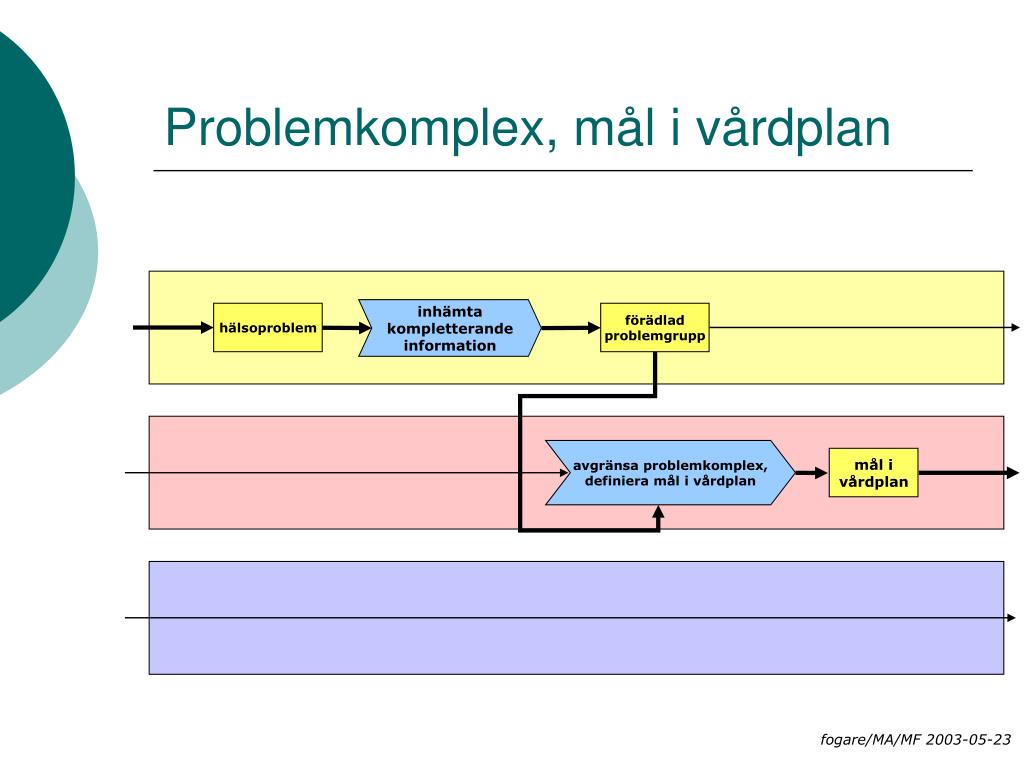 Problemkomplex, mål i vårdplan

hälsoproblem

inhämta kompletterande information

förädlad problemgrupp

avgränsa problemkomplex, definiera mål i vårdplan

mål i vårdplan

fogare/MA/MF 2003-05-23